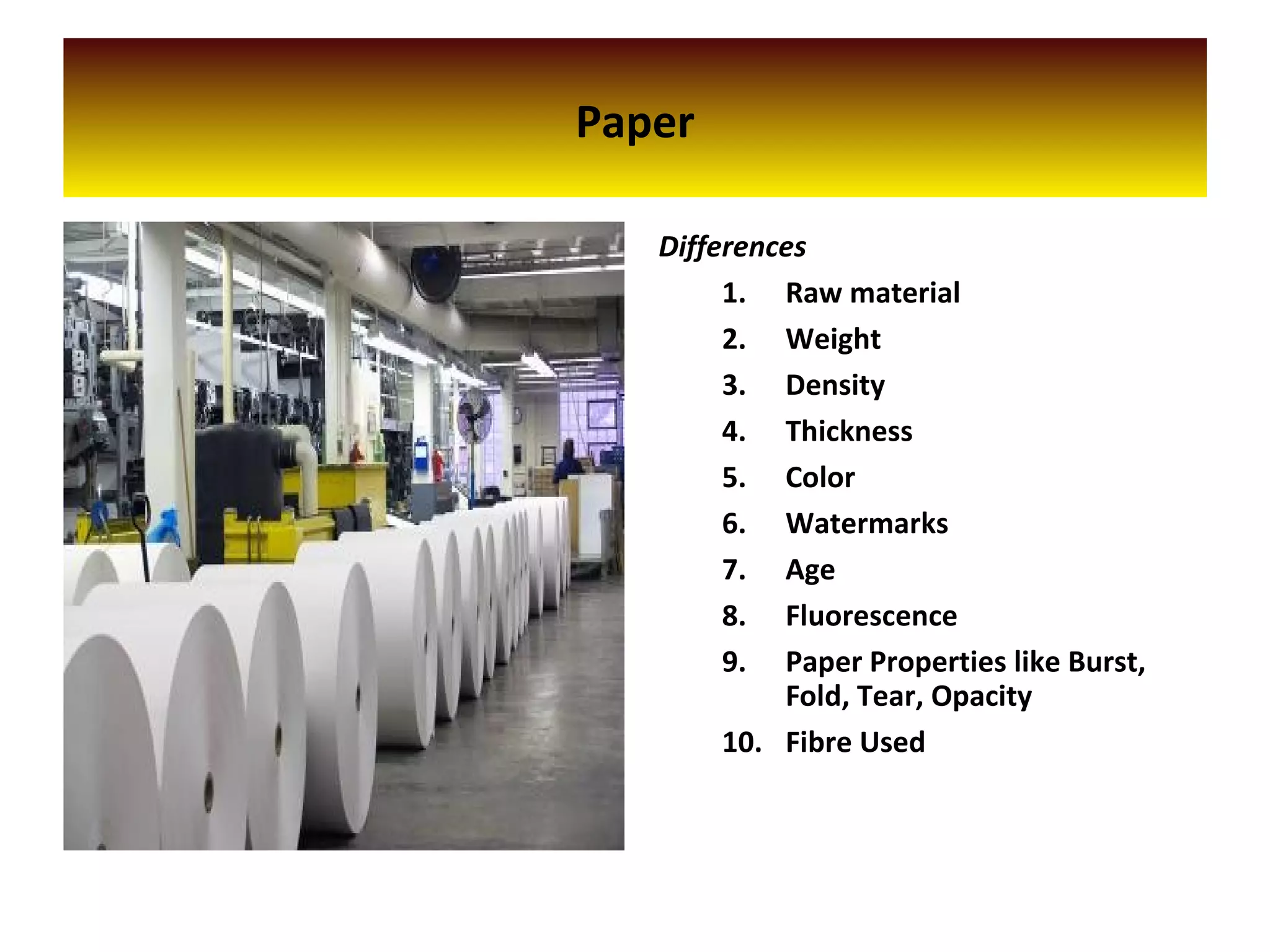 Paper

Differences

1. Raw material
2. Weight
3. Density
4. Thickness
5. Color
6. Watermarks
7. Age
8. Fluorescence
9. Paper Properties like Burst, Fold, Tear, Opacity
10. Fibre Used